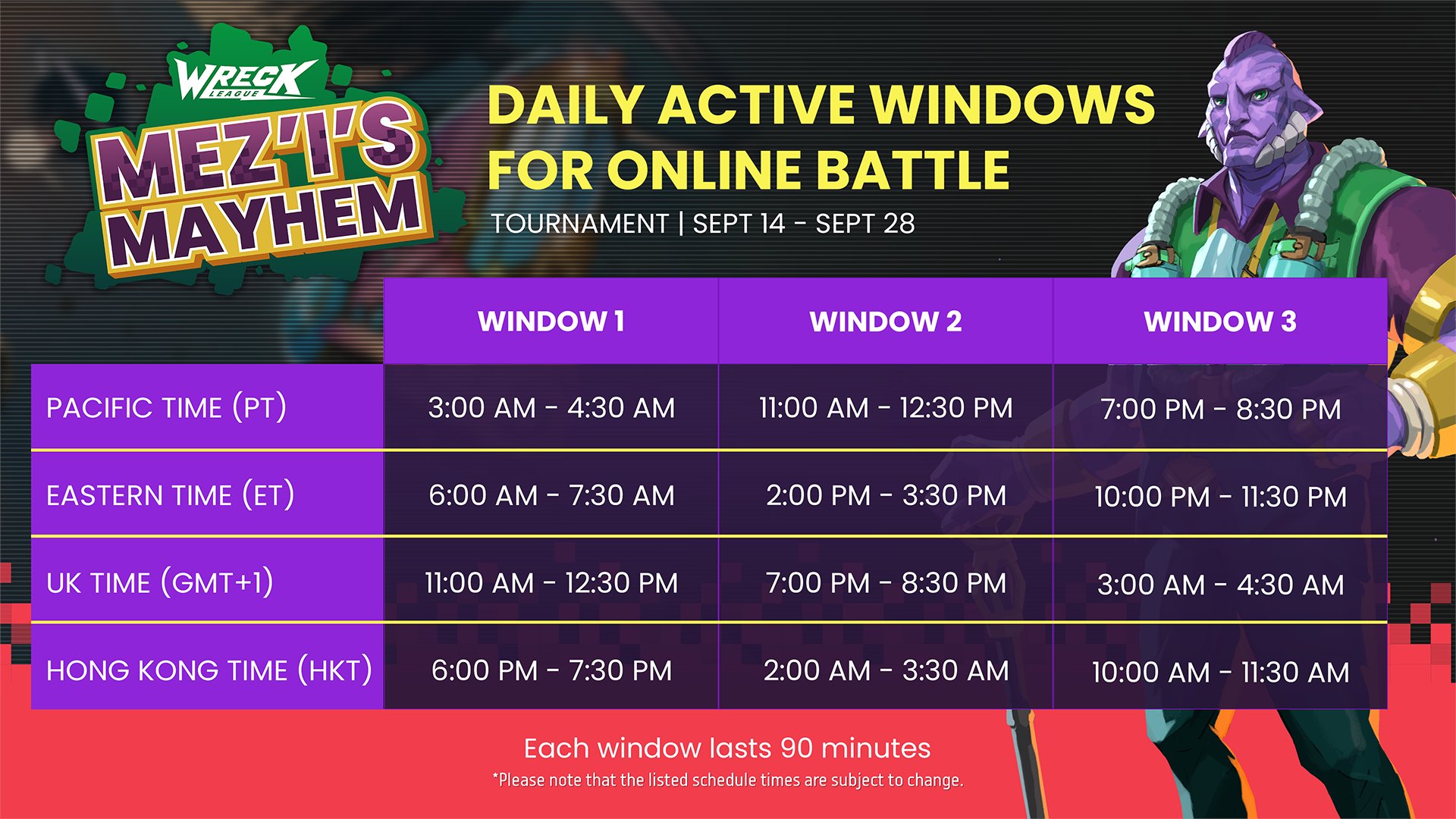 WRECK LEAGUE

MEZ'I'S MAYHEM

DAILY ACTIVE WINDOWS FOR ONLINE BATTLE

TOURNAMENT | SEPT 14 - SEPT 28

| | WINDOW 1 | WINDOW 2 | WINDOW 3 |
|---|---|---|---|
| PACIFIC TIME (PT) | 3:00 AM - 4:30 AM | 11:00 AM - 12:30 PM | 7:00 PM - 8:30 PM |
| EASTERN TIME (ET) | 6:00 AM - 7:30 AM | 2:00 PM - 3:30 PM | 10:00 PM - 11:30 PM |
| UK TIME (GMT+1) | 11:00 AM - 12:30 PM | 7:00 PM - 8:30 PM | 3:00 AM - 4:30 AM |
| HONG KONG TIME (HKT) | 6:00 PM - 7:30 PM | 2:00 AM - 3:30 AM | 10:00 AM - 11:30 AM |

Each window lasts 90 minutes

*Please note that the listed schedule times are subject to change.